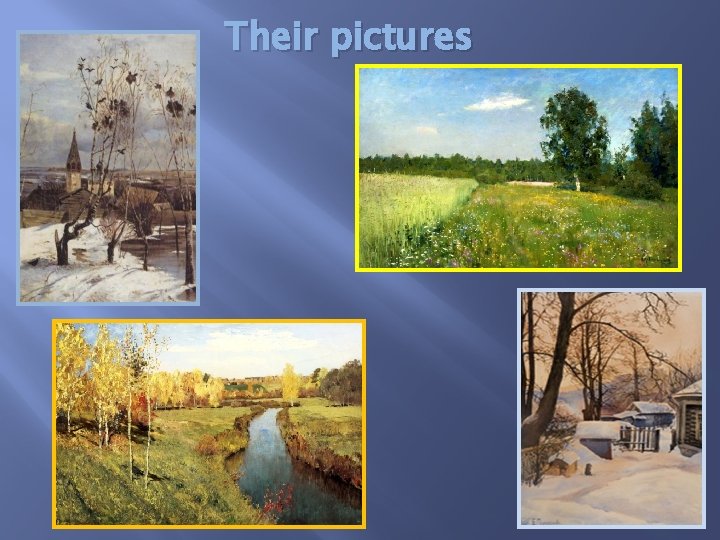 Their pictures